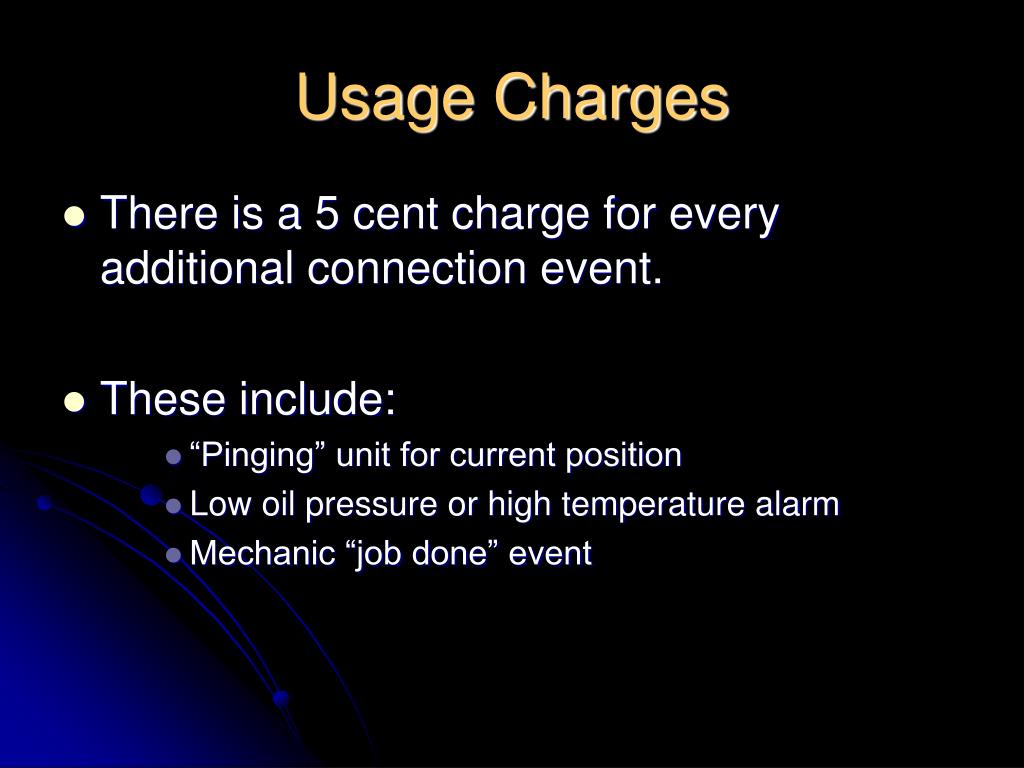 Usage Charges

- There is a 5 cent charge for every additional connection event.

- These include:
  - “Pinging” unit for current position
  - Low oil pressure or high temperature alarm
  - Mechanic “job done” event